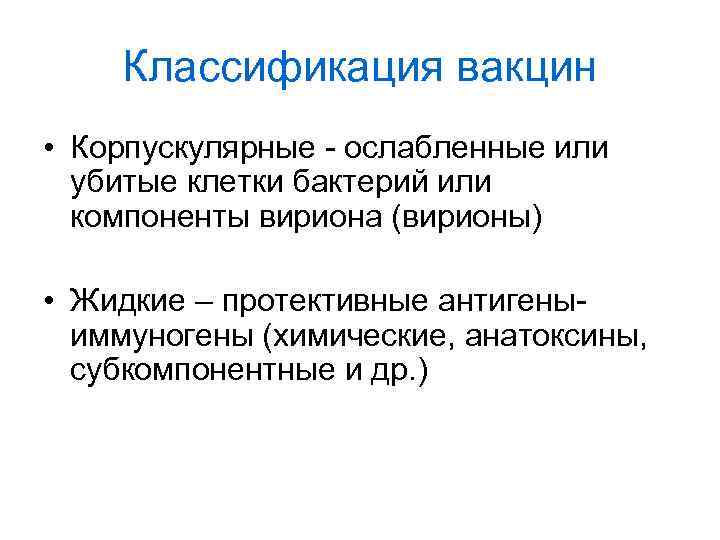 Классификация вакцин

• Корпускулярные - ослабленные или убитые клетки бактерий или компоненты вириона (вирионы)

• Жидкие – протективные антигены-иммуногены (химические, анатоксины, субкомпонентные и др.)